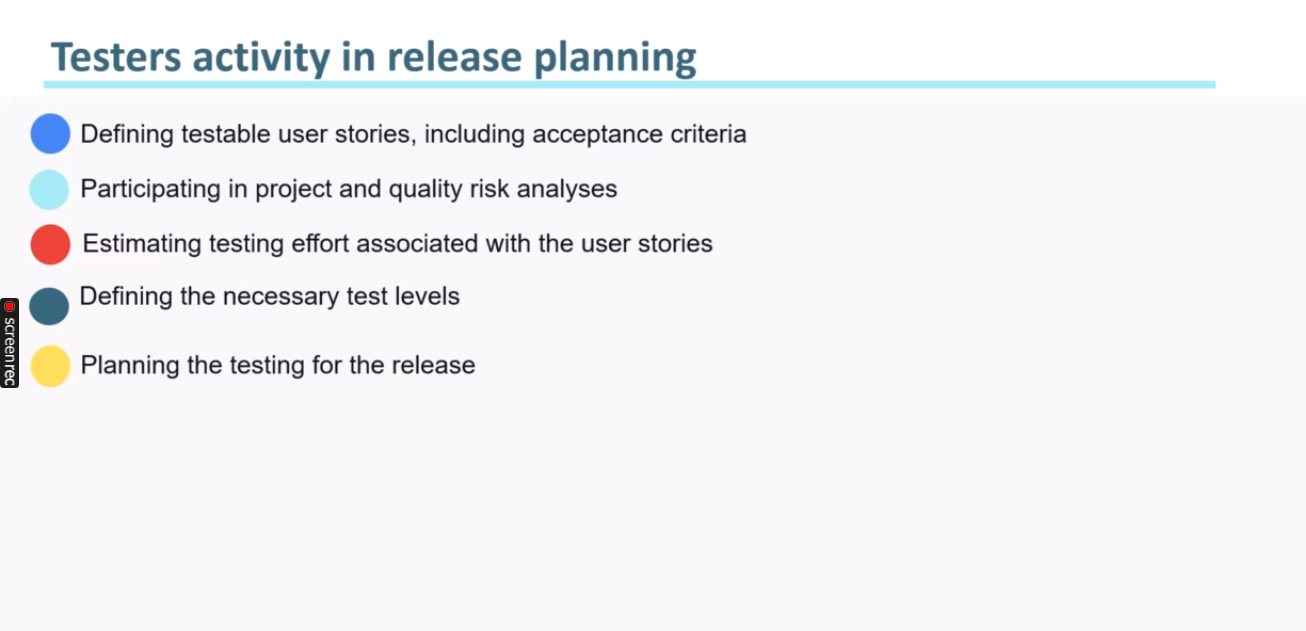 Testers activity in release planning

Defining testable user stories, including acceptance criteria

Participating in project and quality risk analyses

Estimating testing effort associated with the user stories

Defining the necessary test levels

Planning the testing for the release

screenrec